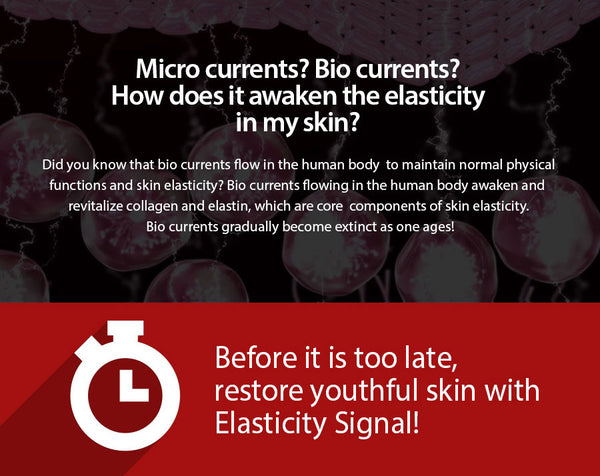 Micro currents? Bio currents?
How does it awaken the elasticity in my skin?

Did you know that bio currents flow in the human body to maintain normal physical functions and skin elasticity? Bio currents flowing in the human body awaken and revitalize collagen and elastin, which are core components of skin elasticity. Bio currents gradually become extinct as one ages!

Before it is too late, restore youthful skin with Elasticity Signal!